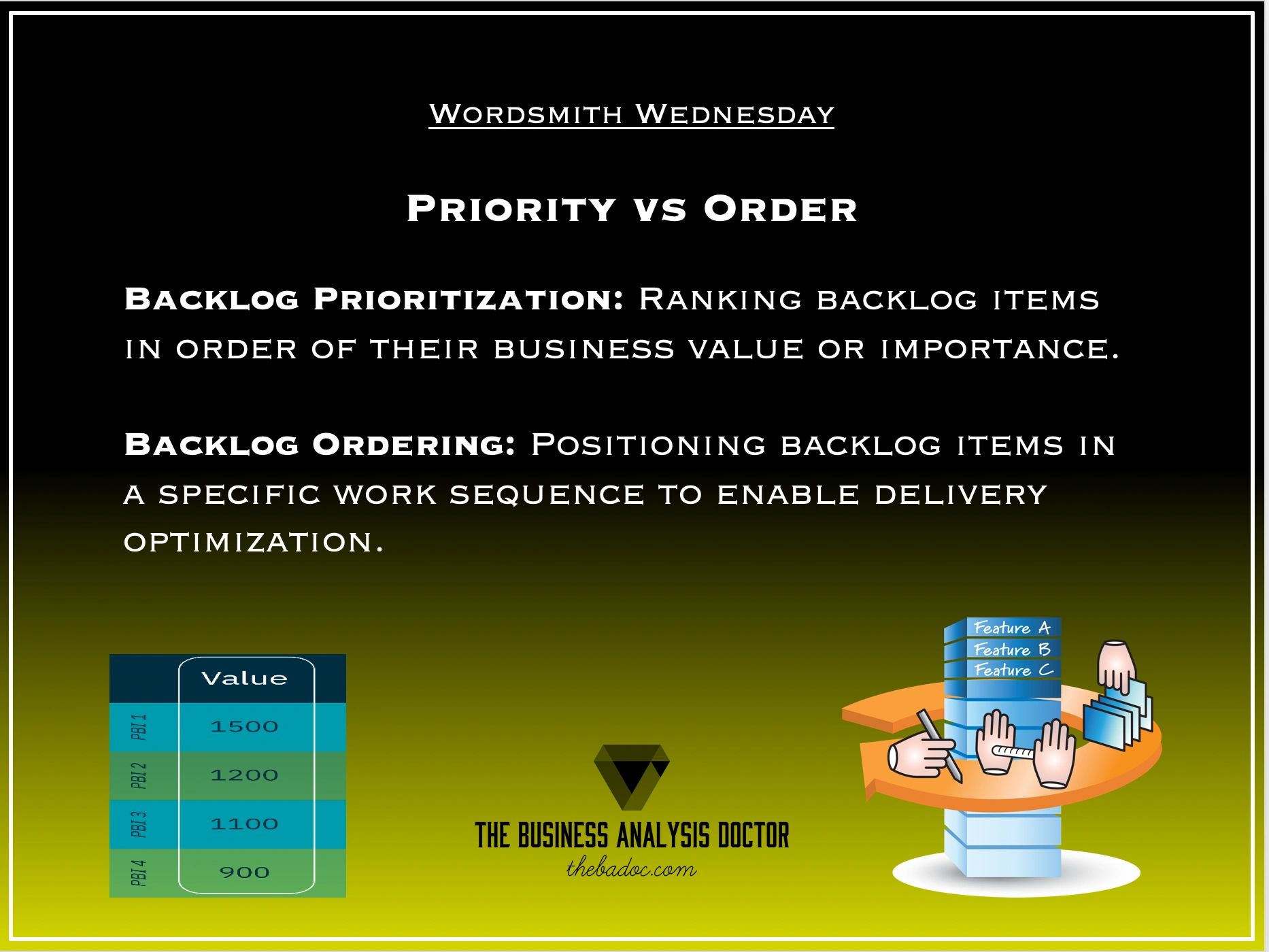 Wordsmith Wednesday

Priority vs Order

Backlog Prioritization: Ranking backlog items in order of their business value or importance.

Backlog Ordering: Positioning backlog items in a specific work sequence to enable delivery optimization.

| | Value |
|---|---|
| PBI 1 | 1500 |
| PBI 2 | 1200 |
| PBI 3 | 1100 |
| PBI 4 | 900 |

THE BUSINESS ANALYSIS DOCTOR
thebadoc.com

Feature A
Feature B
Feature C